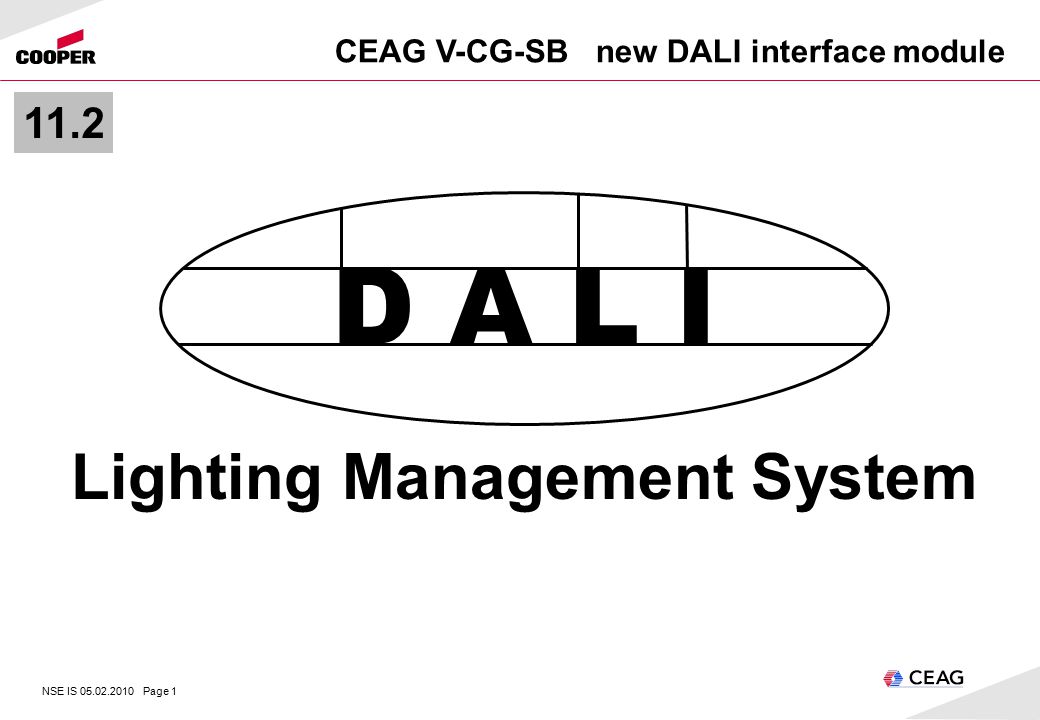 COOPER

CEAG V-CG-SB new DALI interface module

11.2

D A L I

Lighting Management System

NSE IS 05.02.2010 Page 1

CEAG